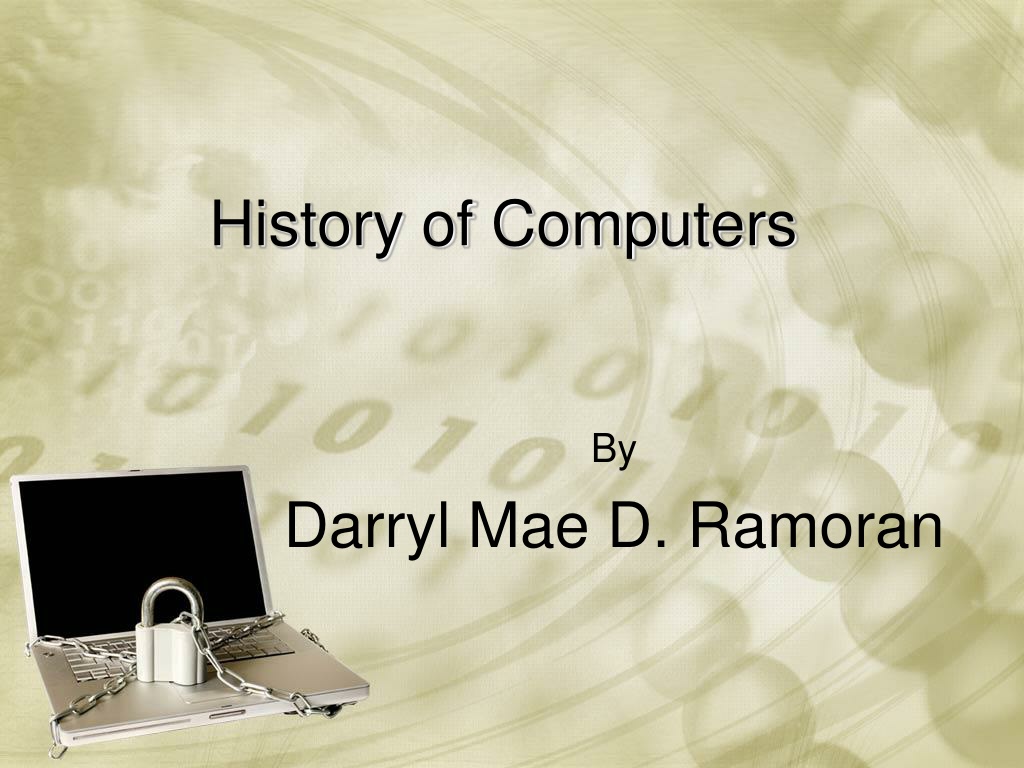 History of Computers

By

Darryl Mae D. Ramoran